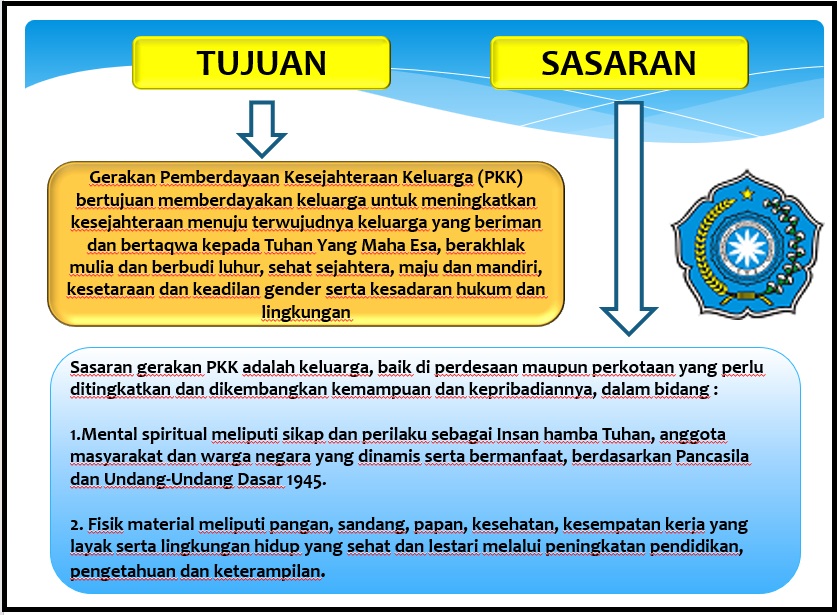 TUJUAN

SASARAN

Gerakan Pemberdayaan Kesejahteraan Keluarga (PKK) bertujuan memberdayakan keluarga untuk meningkatkan kesejahteraan menuju terwujudnya keluarga yang beriman dan bertaqwa kepada Tuhan Yang Maha Esa, berakhlak mulia dan berbudi luhur, sehat sejahtera, maju dan mandiri, kesetaraan dan keadilan gender serta kesadaran hukum dan lingkungan

Sasaran gerakan PKK adalah keluarga, baik di perdesaan maupun perkotaan yang perlu ditingkatkan dan dikembangkan kemampuan dan kepribadiannya, dalam bidang :

1.Mental spiritual meliputi sikap dan perilaku sebagai Insan hamba Tuhan, anggota masyarakat dan warga negara yang dinamis serta bermanfaat, berdasarkan Pancasila dan Undang-Undang Dasar 1945.

2. Fisik material meliputi pangan, sandang, papan, kesehatan, kesempatan kerja yang layak serta lingkungan hidup yang sehat dan lestari melalui peningkatan pendidikan, pengetahuan dan keterampilan.